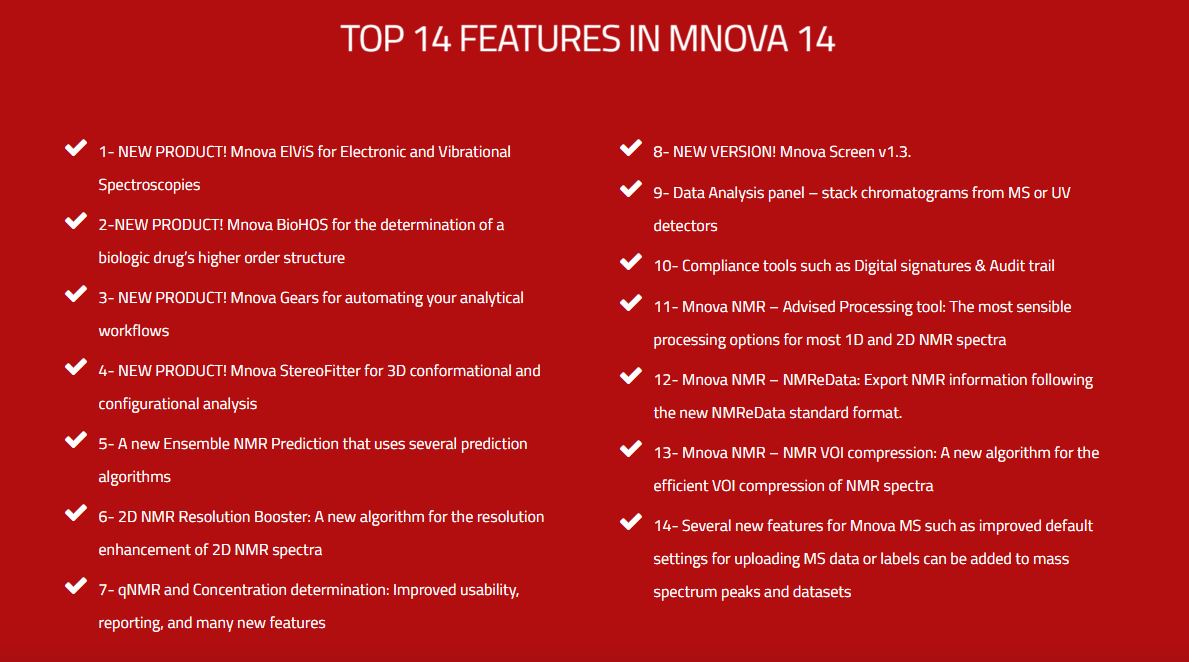 TOP 14 FEATURES IN MNOVA 14

1- NEW PRODUCT! Mnova ElViS for Electronic and Vibrational Spectroscopies

2-NEW PRODUCT! Mnova BioHOS for the determination of a biologic drug's higher order structure

3- NEW PRODUCT! Mnova Gears for automating your analytical workflows

4- NEW PRODUCT! Mnova StereoFitter for 3D conformational and configurational analysis

5- A new Ensemble NMR Prediction that uses several prediction algorithms

6- 2D NMR Resolution Booster: A new algorithm for the resolution enhancement of 2D NMR spectra

7- qNMR and Concentration determination: Improved usability, reporting, and many new features

8- NEW VERSION! Mnova Screen v1.3.

9- Data Analysis panel – stack chromatograms from MS or UV detectors

10- Compliance tools such as Digital signatures & Audit trail

11- Mnova NMR – Advised Processing tool: The most sensible processing options for most 1D and 2D NMR spectra

12- Mnova NMR – NMReData: Export NMR information following the new NMReData standard format.

13- Mnova NMR – NMR VOI compression: A new algorithm for the efficient VOI compression of NMR spectra

14- Several new features for Mnova MS such as improved default settings for uploading MS data or labels can be added to mass spectrum peaks and datasets